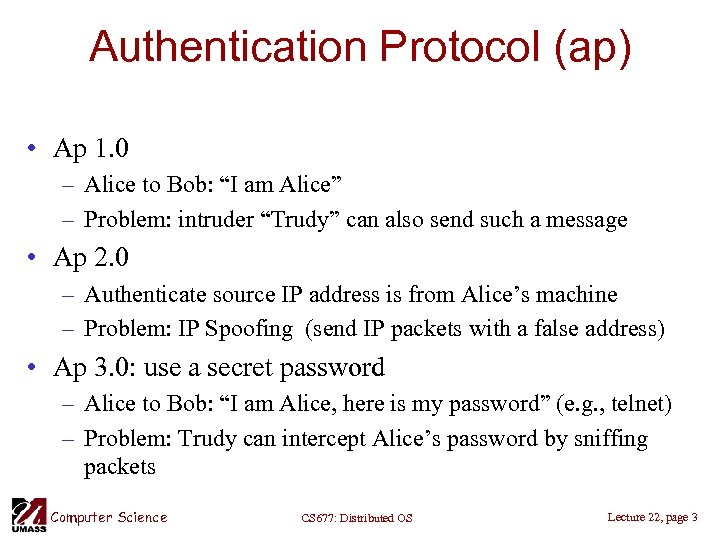 Authentication Protocol (ap)

• Ap 1.0
– Alice to Bob: “I am Alice”
– Problem: intruder “Trudy” can also send such a message

• Ap 2.0
– Authenticate source IP address is from Alice’s machine
– Problem: IP Spoofing (send IP packets with a false address)

• Ap 3.0: use a secret password
– Alice to Bob: “I am Alice, here is my password” (e.g., telnet)
– Problem: Trudy can intercept Alice’s password by sniffing packets

UMASS Computer Science

CS677: Distributed OS

Lecture 22, page 3